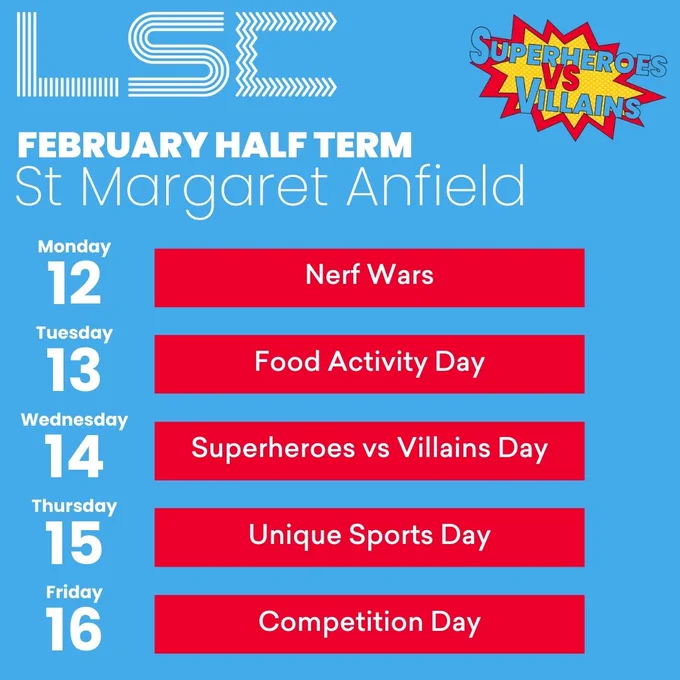 LSC

SUPERHEROES VS VILLAINS

FEBRUARY HALF TERM
St Margaret Anfield

Monday
12
Nerf Wars

Tuesday
13
Food Activity Day

Wednesday
14
Superheroes vs Villains Day

Thursday
15
Unique Sports Day

Friday
16
Competition Day